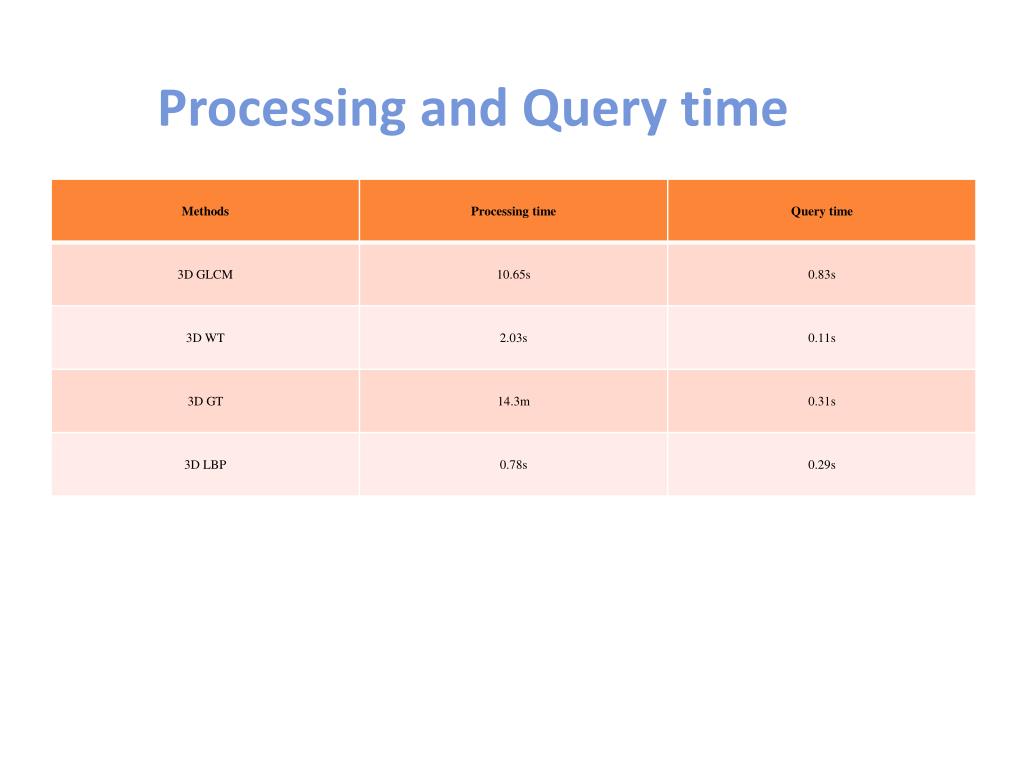 Processing and Query time

| Methods | Processing time | Query time |
|---|---|---|
| 3D GLCM | 10.65s | 0.83s |
| 3D WT | 2.03s | 0.11s |
| 3D GT | 14.3m | 0.31s |
| 3D LBP | 0.78s | 0.29s |